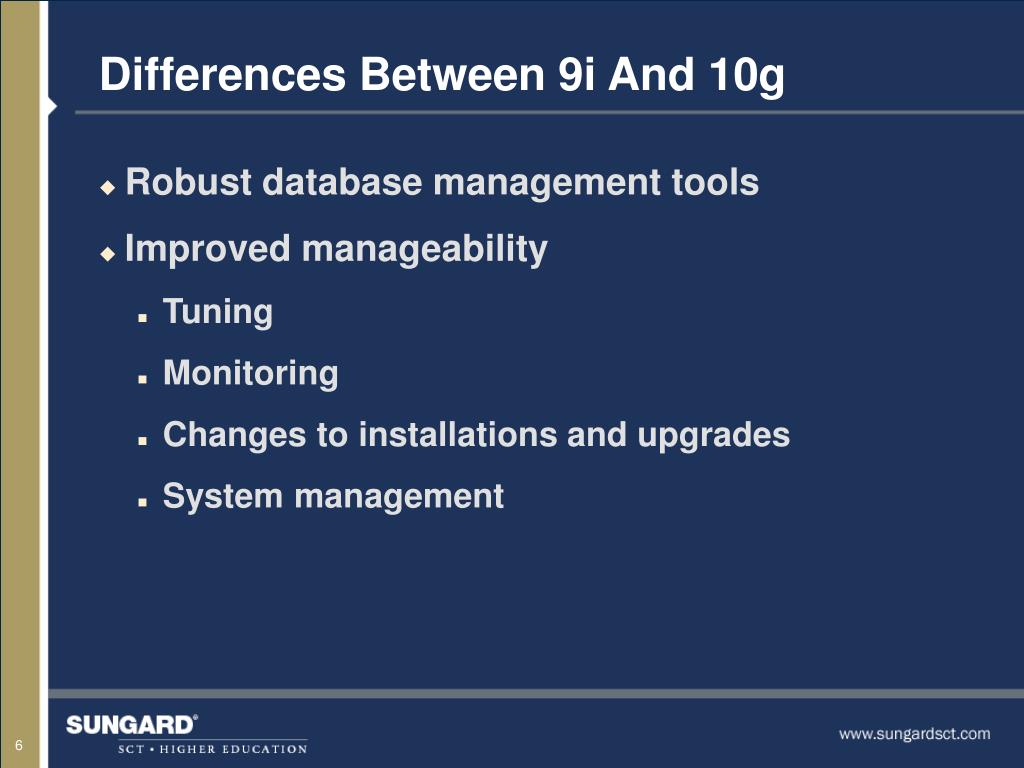 Differences Between 9i And 10g

Robust database management tools

Improved manageability

Tuning

Monitoring

Changes to installations and upgrades

System management

6

SUNGARD®
SCT • HIGHER EDUCATION

www.sungardsct.com